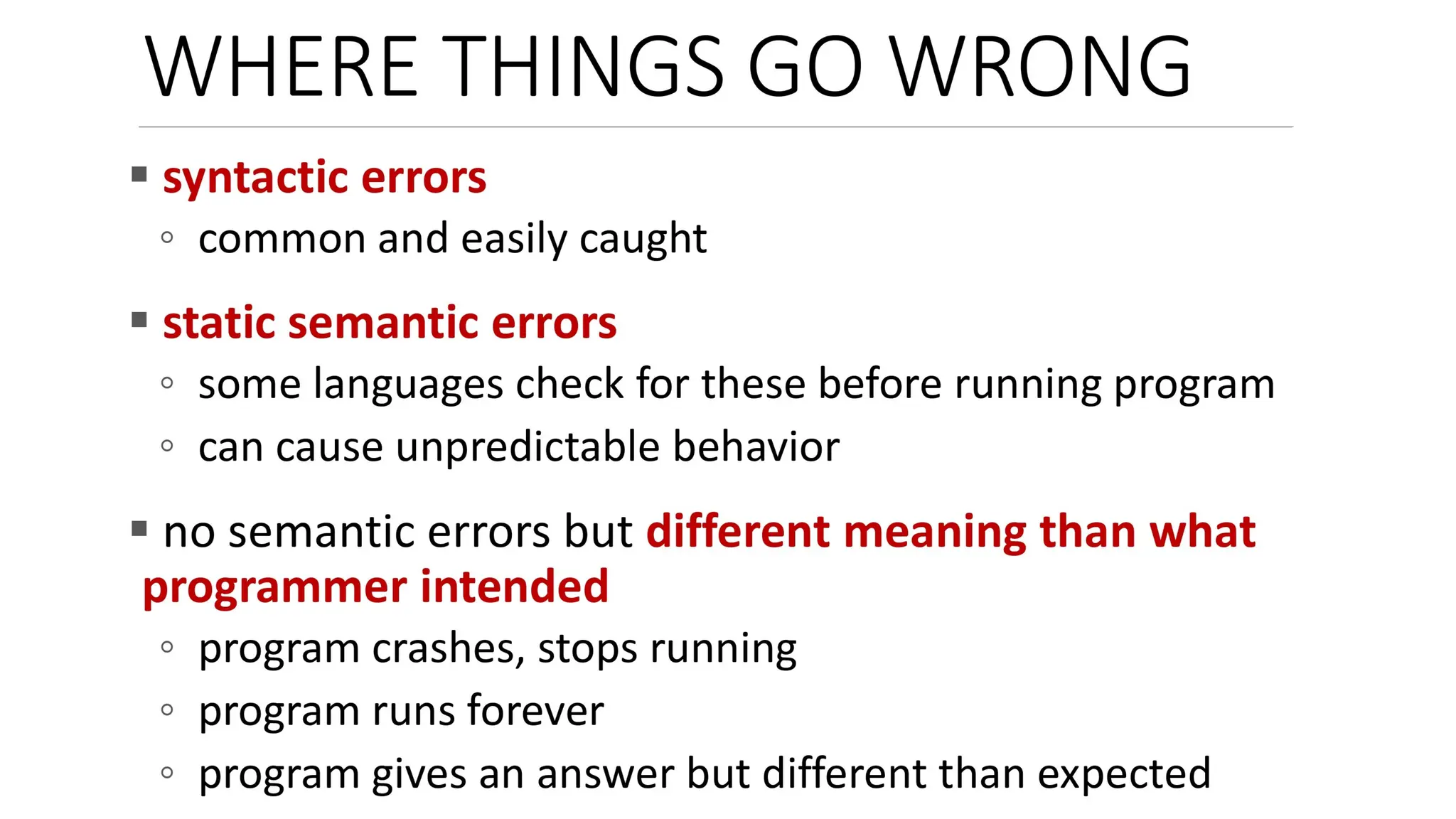 WHERE THINGS GO WRONG

▪ syntactic errors
◦ common and easily caught

▪ static semantic errors
◦ some languages check for these before running program
◦ can cause unpredictable behavior

▪ no semantic errors but different meaning than what programmer intended
◦ program crashes, stops running
◦ program runs forever
◦ program gives an answer but different than expected